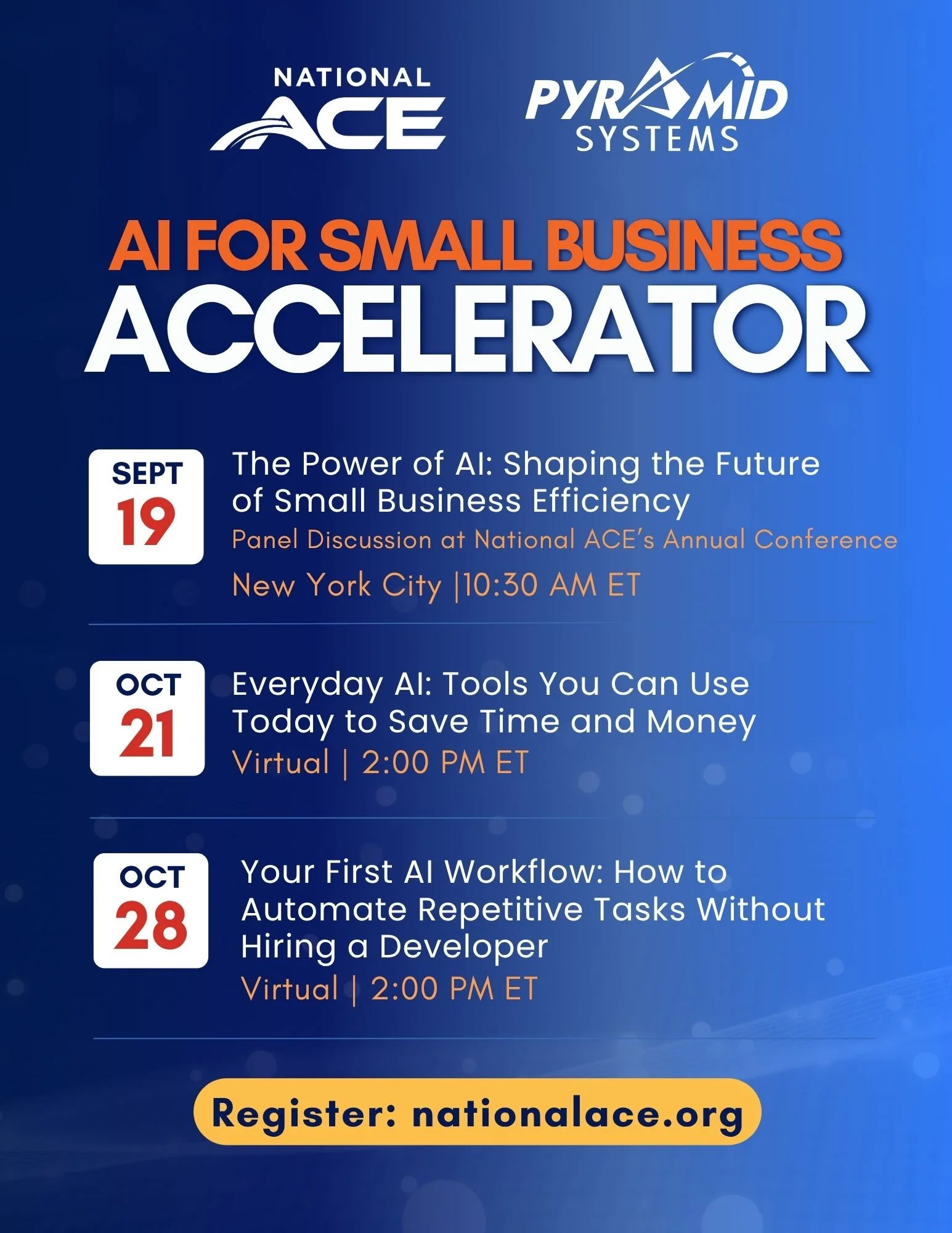 NATIONAL ACE

PYRAMID SYSTEMS

AI FOR SMALL BUSINESS ACCELERATOR

SEPT 19

The Power of AI: Shaping the Future of Small Business Efficiency

Panel Discussion at National ACE's Annual Conference

New York City |10:30 AM ET

OCT 21

Everyday AI: Tools You Can Use Today to Save Time and Money

Virtual | 2:00 PM ET

OCT 28

Your First AI Workflow: How to Automate Repetitive Tasks Without Hiring a Developer

Virtual | 2:00 PM ET

Register: nationalace.org